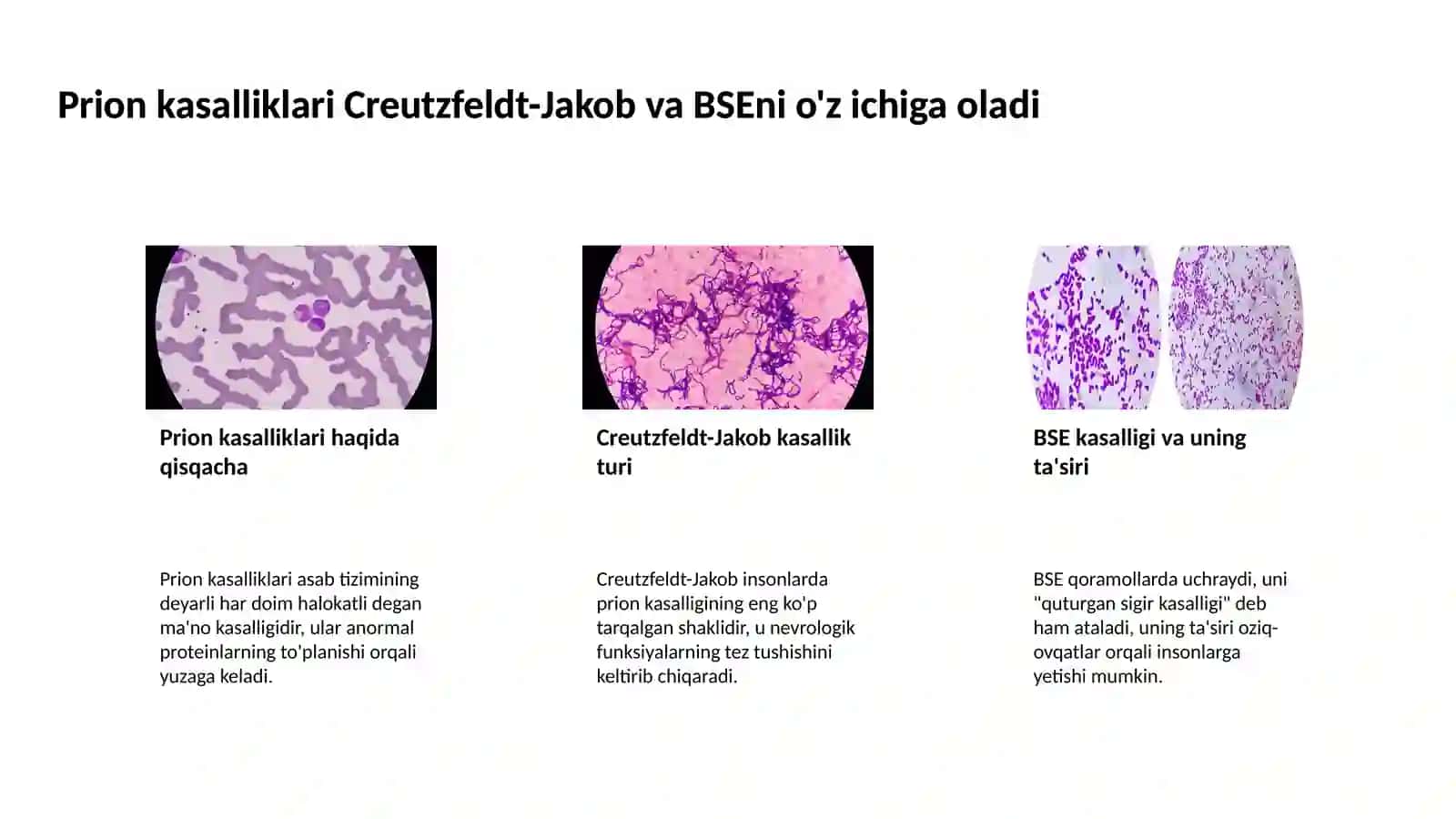 Prion kasalliklari Creutzfeldt-Jakob va BSEni o'z ichiga oladi

Prion kasalliklari haqida qisqacha

Prion kasalliklari asab tizimining deyarli har doim halokatli degan ma'no kasalligidir, ular anormal proteinlarning to'planishi orqali yuzaga keladi.

Creutzfeldt-Jakob kasallik turi

Creutzfeldt-Jakob insonlarda prion kasalligining eng ko'p tarqalgan shaklidir, u nevrologik funksiyalarning tez tushishini keltirib chiqaradi.

BSE kasalligi va uning ta'siri

BSE qoramollarda uchraydi, uni "quturgan sigir kasalligi" deb ham ataladi, uning ta'siri oziq-ovqatlar orqali insonlarga yetishi mumkin.